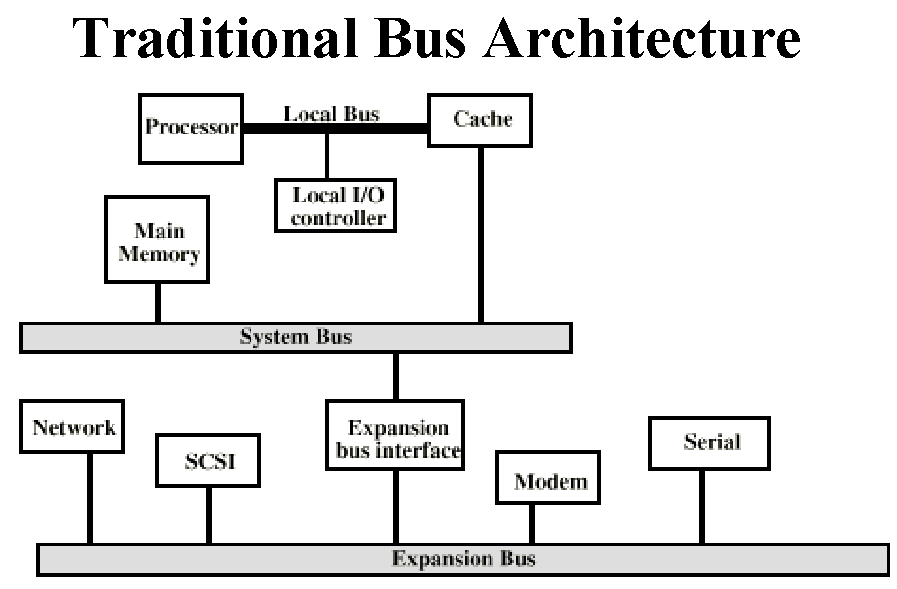 Traditional Bus Architecture

Processor

Local Bus

Cache

Local I/O controller

Main Memory

System Bus

Network

SCSI

Expansion bus interface

Modem

Serial

Expansion Bus